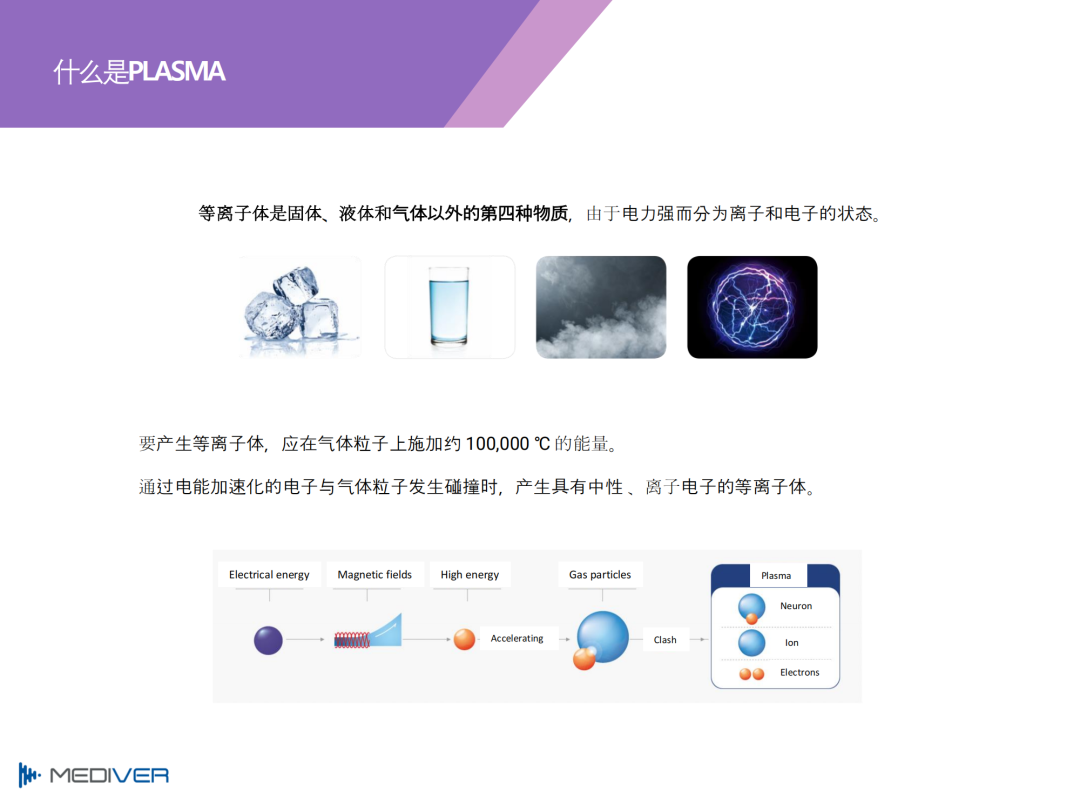 什么是PLASMA

等离子体是固体、液体和气体以外的第四种物质，由于电力强而分为离子和电子的状态。

要产生等离子体，应在气体粒子上施加约 100,000 ℃ 的能量。

通过电能加速化的电子与气体粒子发生碰撞时，产生具有中性 、离子电子的等离子体。

Electrical energy
Magnetic fields
High energy
Accelerating
Gas particles
Clash
Plasma
Neuron
Ion
Electrons

MEDIVER